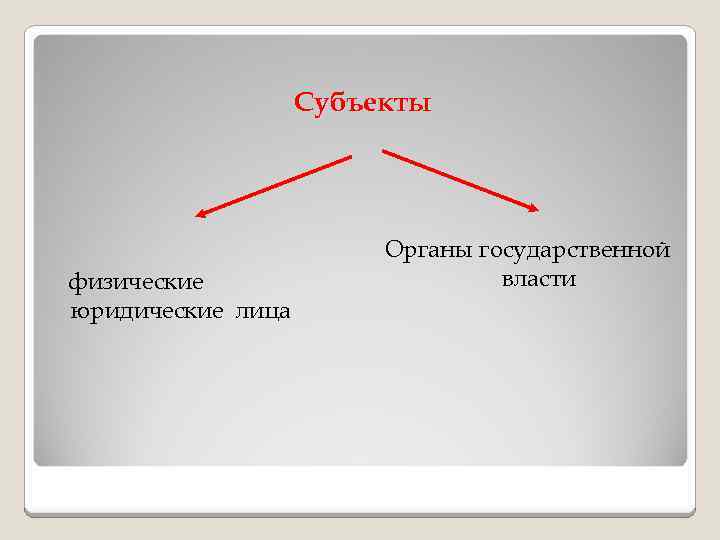 Субъекты

физические
юридические лица

Органы государственной власти